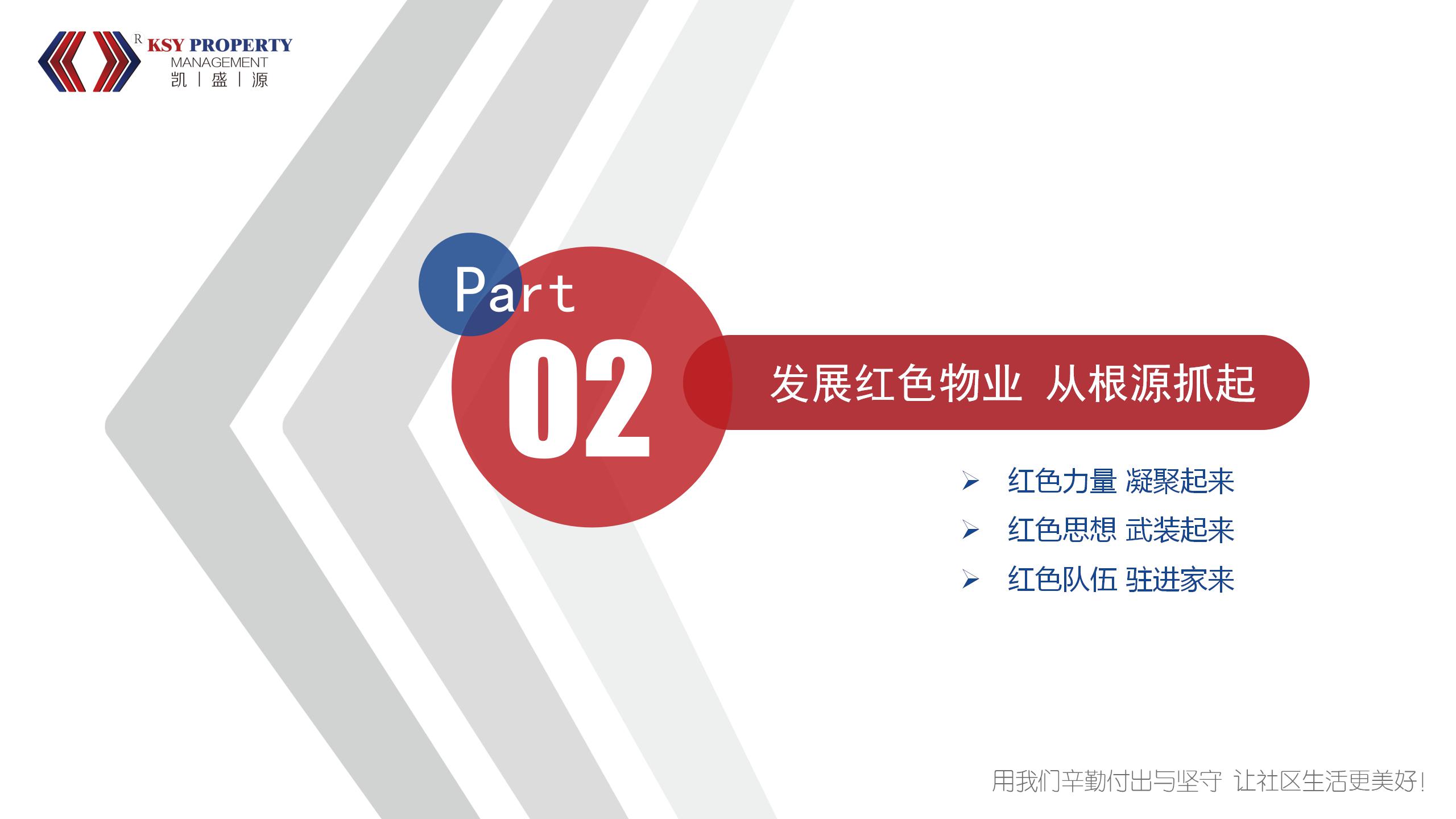 R KSY PROPERTY
MANAGEMENT
凯 | 盛 | 源

Part
02

发展红色物业 从根源抓起

➢ 红色力量 凝聚起来
➢ 红色思想 武装起来
➢ 红色队伍 驻进家来

用我们辛勤付出与坚守 让社区生活更美好!